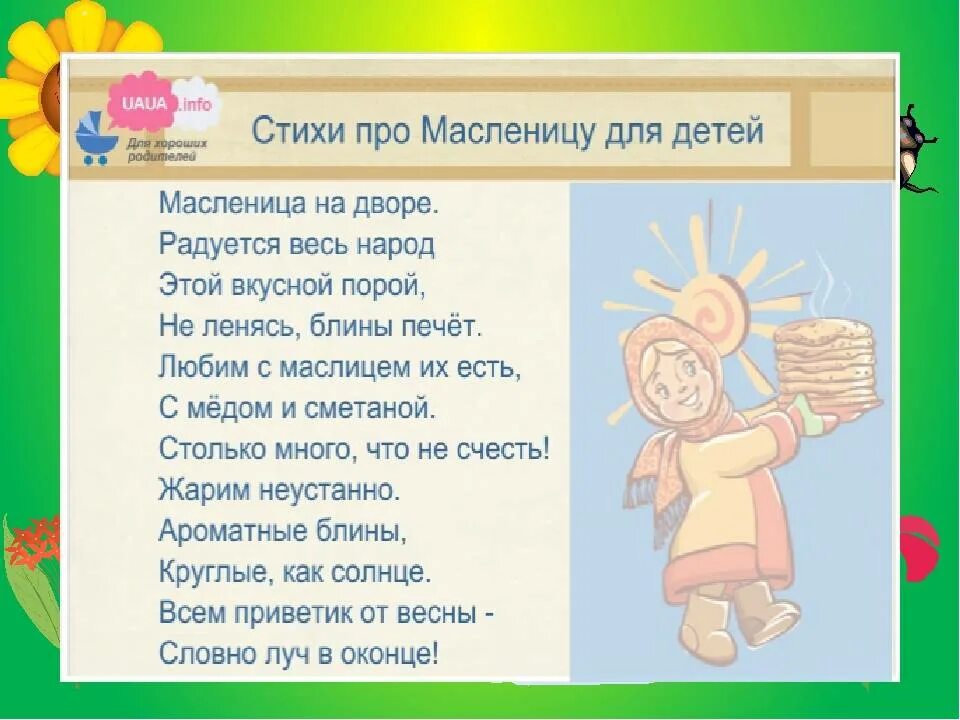 UAUA.info
Для хороших родителей

Стихи про Масленицу для детей

Масленица на дворе.
Радуется весь народ
Этой вкусной порой,
Не ленясь, блины печёт.
Любим с маслицем их есть,
С мёдом и сметаной.
Столько много, что не счесть!
Жарим неустанно.
Ароматные блины,
Круглые, как солнце.
Всем приветик от весны -
Словно луч в оконце!